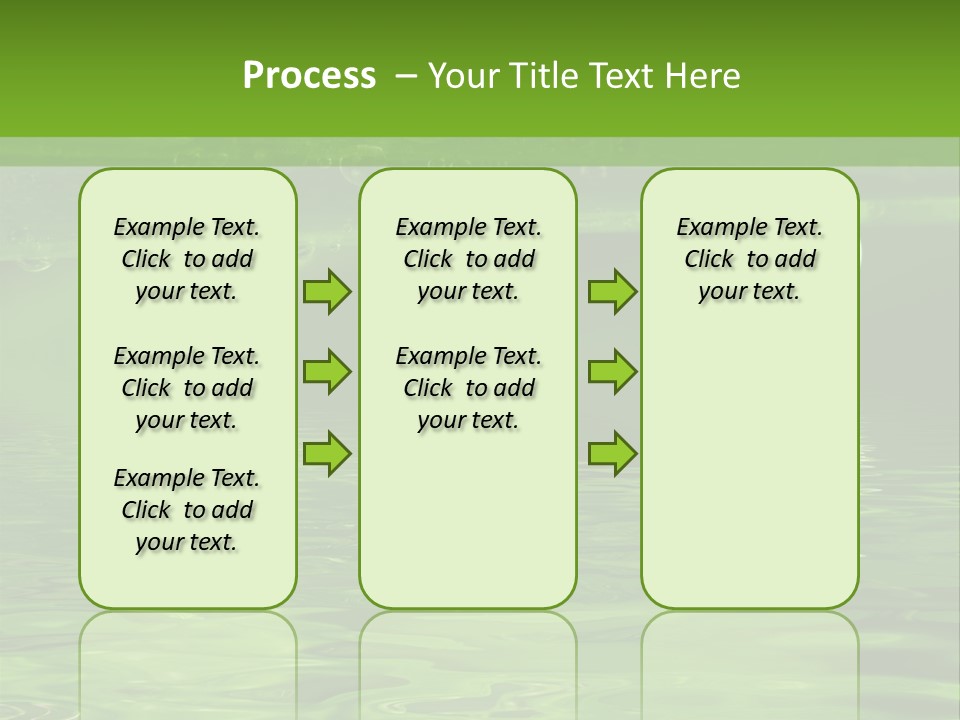 Process – Your Title Text Here

Example Text. Click to add your text.

Example Text. Click to add your text.

Example Text. Click to add your text.

Example Text. Click to add your text.

Example Text. Click to add your text.

Example Text. Click to add your text.